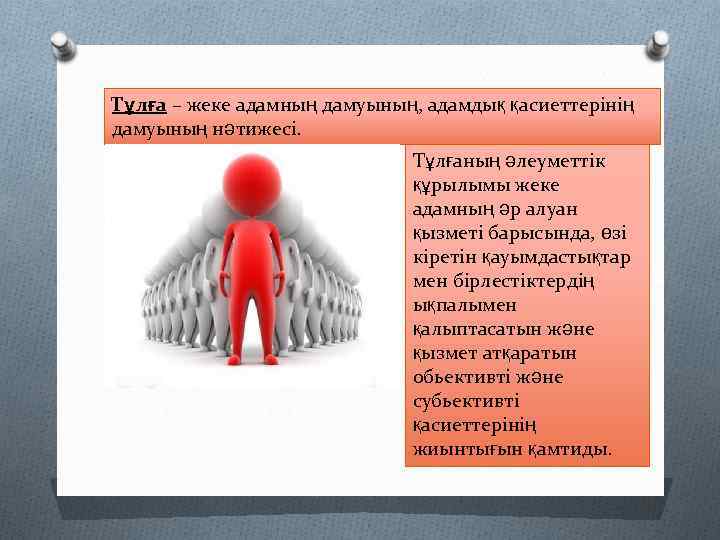 Тұлға – жеке адамның дамуының, адамдық қасиеттерінің дамуының нәтижесі.

Тұлғаның әлеуметтік құрылымы жеке адамның әр алуан қызметі барысында, өзі кіретін қауымдастықтар мен бірлестіктердің ықпалымен қалыптасатын және қызмет атқаратын обьективті және субьективті қасиеттерінің жиынтығын қамтиды.